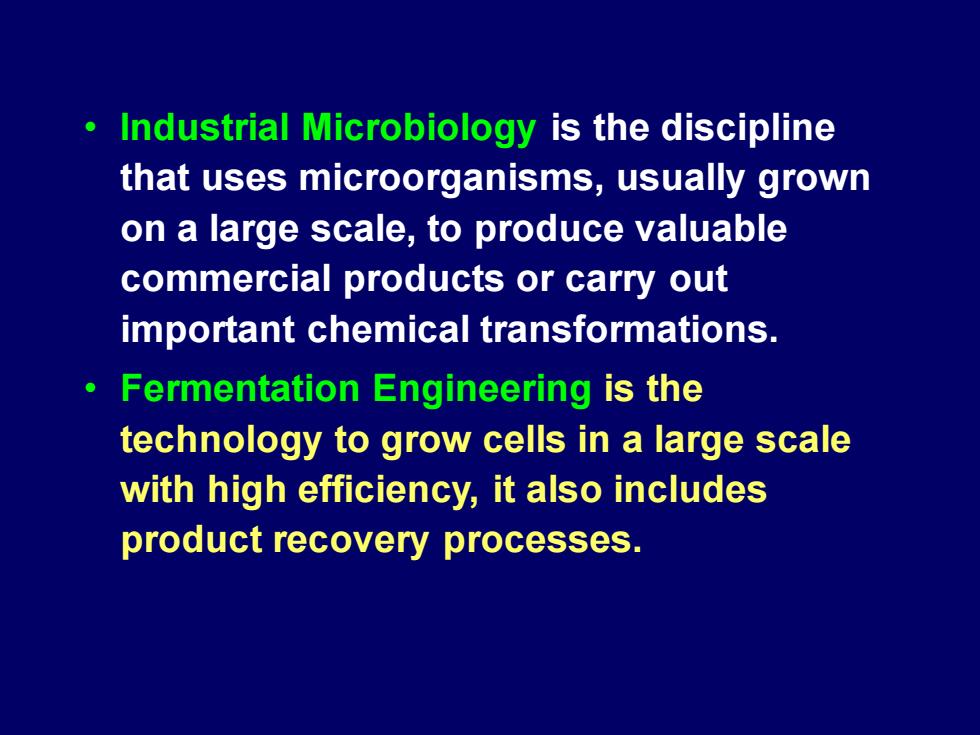 • Industrial Microbiology is the discipline that uses microorganisms, usually grown on a large scale, to produce valuable commercial products or carry out important chemical transformations.

• Fermentation Engineering is the technology to grow cells in a large scale with high efficiency, it also includes product recovery processes.